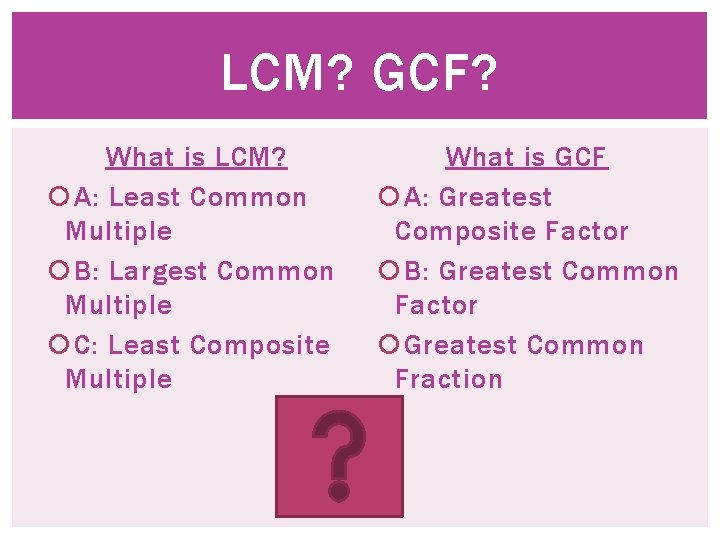 LCM? GCF?

What is LCM?

A: Least Common Multiple

B: Largest Common Multiple

C: Least Composite Multiple

What is GCF

A: Greatest Composite Factor

B: Greatest Common Factor

Greatest Common Fraction

?